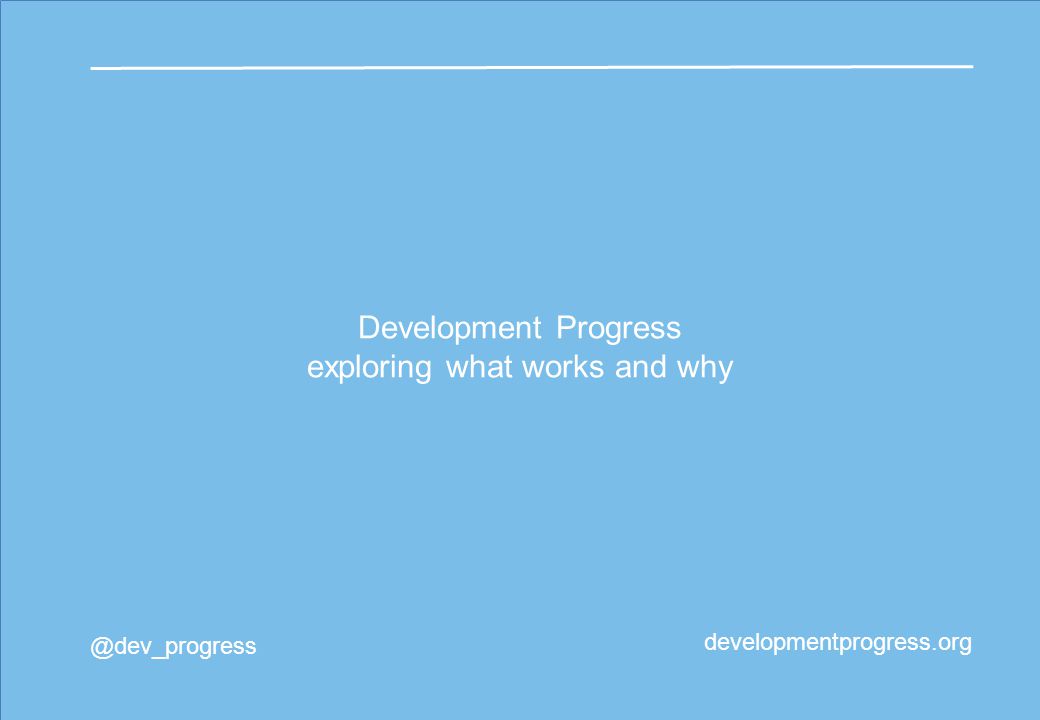 Development Progress
exploring what works and why

@dev_progress

developmentprogress.org